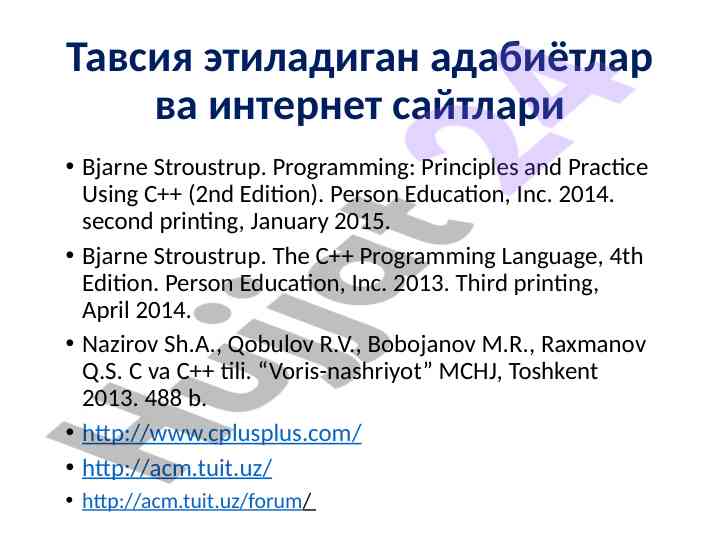 Тавсия этиладиган адабиётлар ва интернет сайтлари

• Bjarne Stroustrup. Programming: Principles and Practice Using C++ (2nd Edition). Person Education, Inc. 2014. second printing, January 2015.
• Bjarne Stroustrup. The C++ Programming Language, 4th Edition. Person Education, Inc. 2013. Third printing, April 2014.
• Nazirov Sh.A., Qobulov R.V., Bobojanov M.R., Raxmanov Q.S. C va C++ tili. “Voris-nashriyot” MCHJ, Toshkent 2013. 488 b.
• http://www.cplusplus.com/
• http://acm.tuit.uz/
• http://acm.tuit.uz/forum/

Hujjat 24